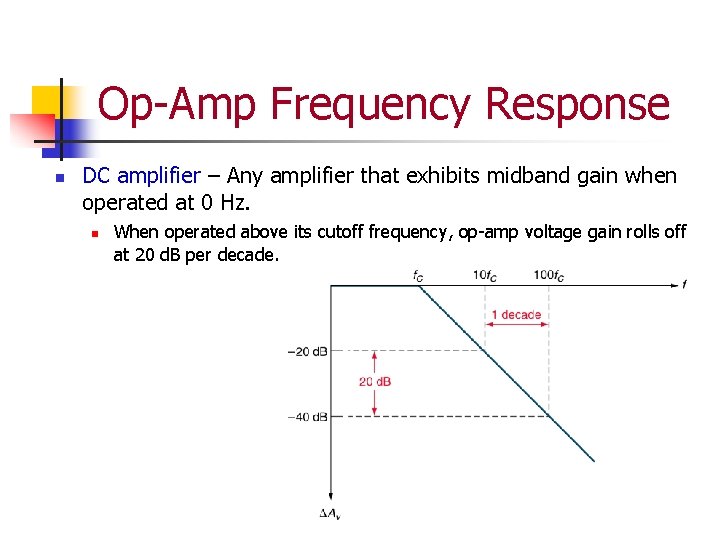 Op-Amp Frequency Response

DC amplifier – Any amplifier that exhibits midband gain when operated at 0 Hz.

When operated above its cutoff frequency, op-amp voltage gain rolls off at 20 dB per decade.

$f_C$ $10f_C$ $100f_C$ $f$

1 decade

−20 dB

20 dB

−40 dB

$\Delta A_v$